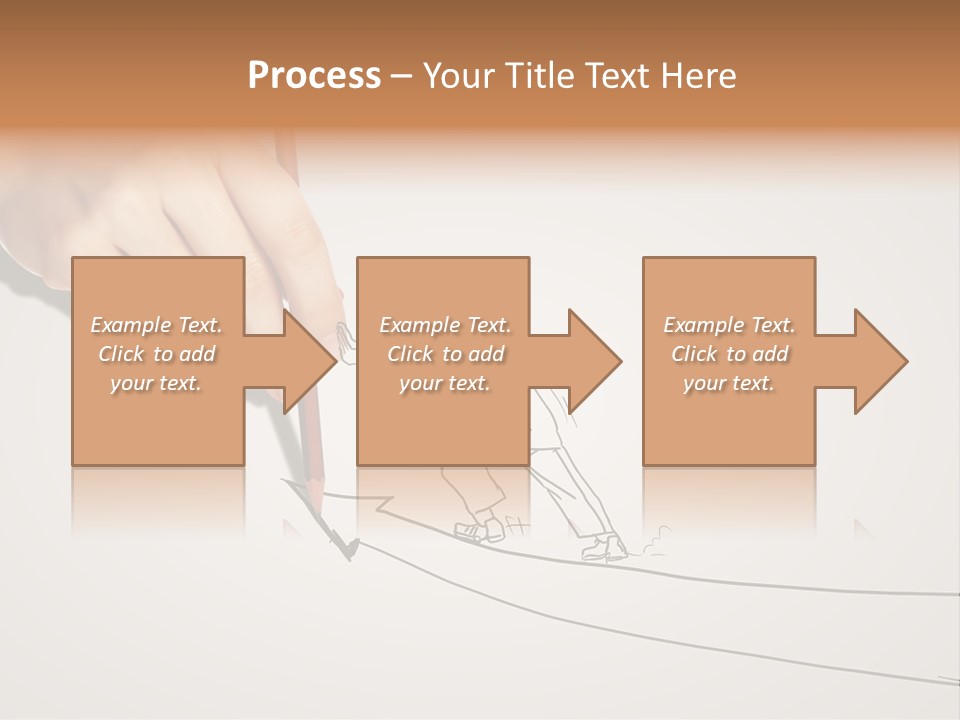 Process – Your Title Text Here

Example Text. Click to add your text.

Example Text. Click to add your text.

Example Text. Click to add your text.